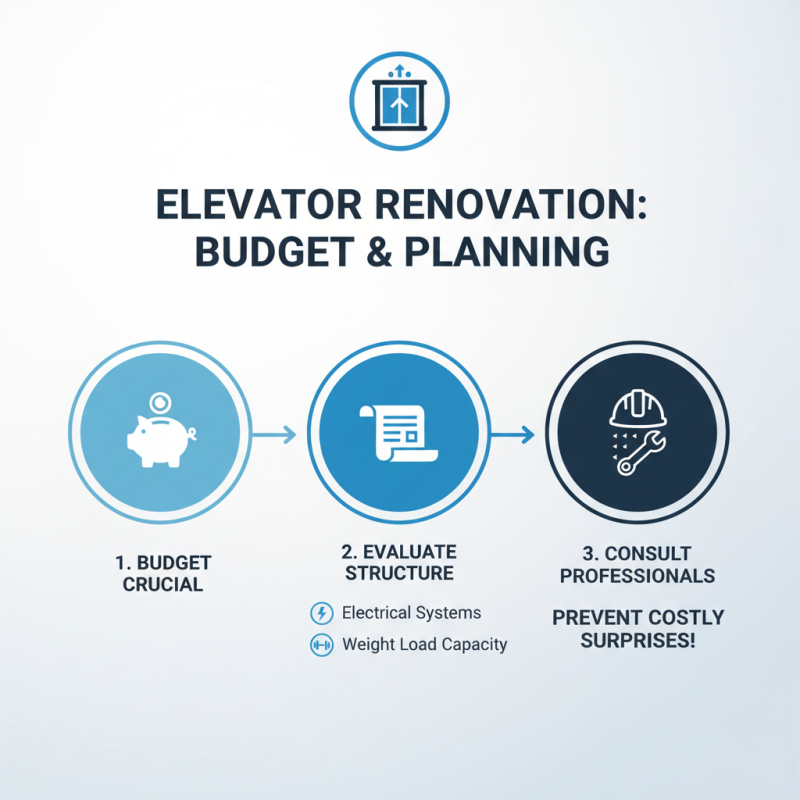 ELEVATOR RENOVATION: BUDGET & PLANNING

1. BUDGET CRUCIAL

2. EVALUATE STRUCTURE

Electrical Systems

Weight Load Capacity

3. CONSULT PROFESSIONALS

PREVENT COSTLY SURPRISES!